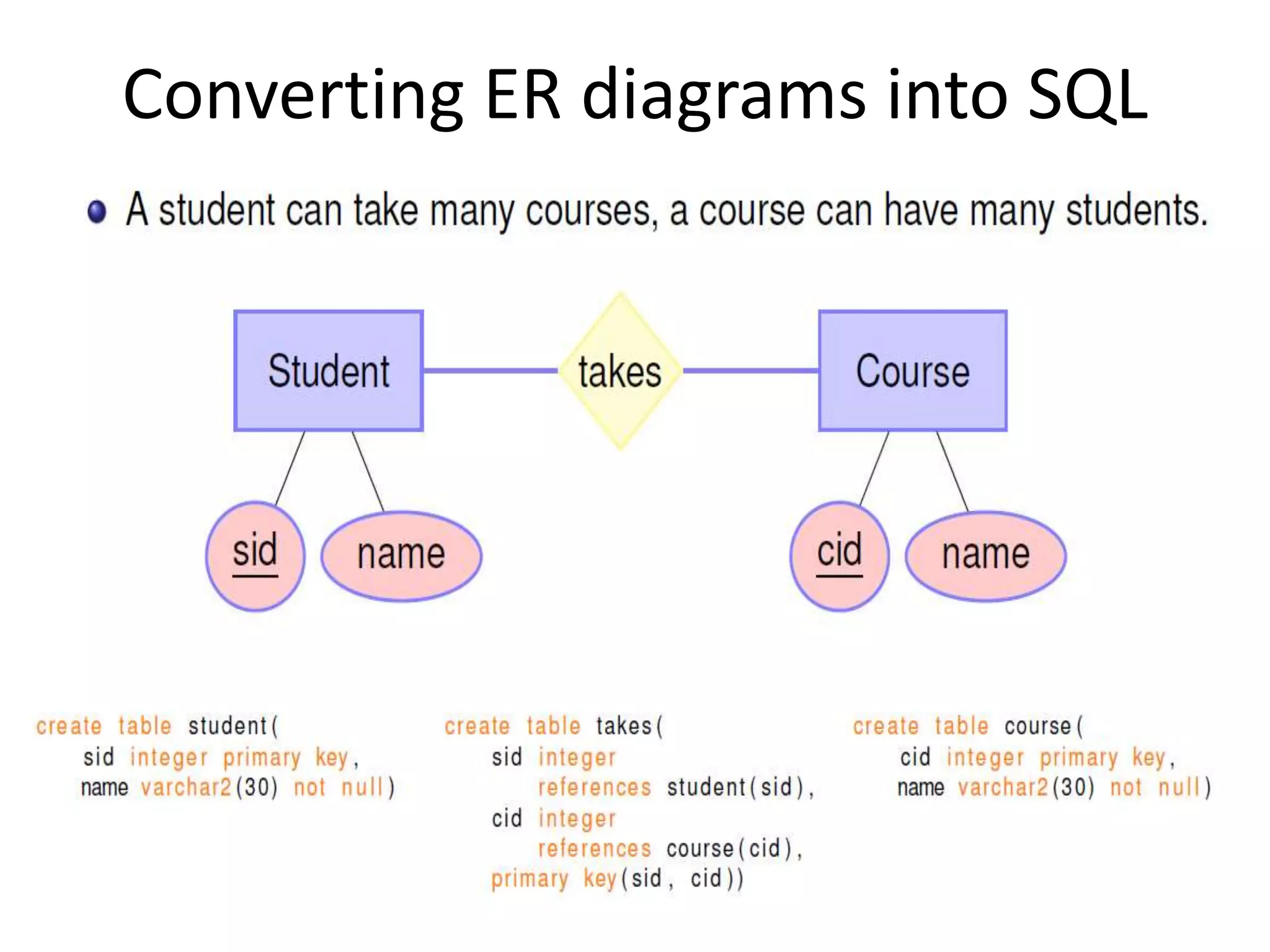 Converting ER diagrams into SQL

• A student can take many courses, a course can have many students.

Student

takes

Course

sid

name

cid

name

create table student(
sid integer primary key,
name varchar2(30) not null)

create table takes(
sid integer
references student(sid),
cid integer
references course(cid),
primary key(sid, cid))

create table course(
cid integer primary key,
name varchar2(30) not null)